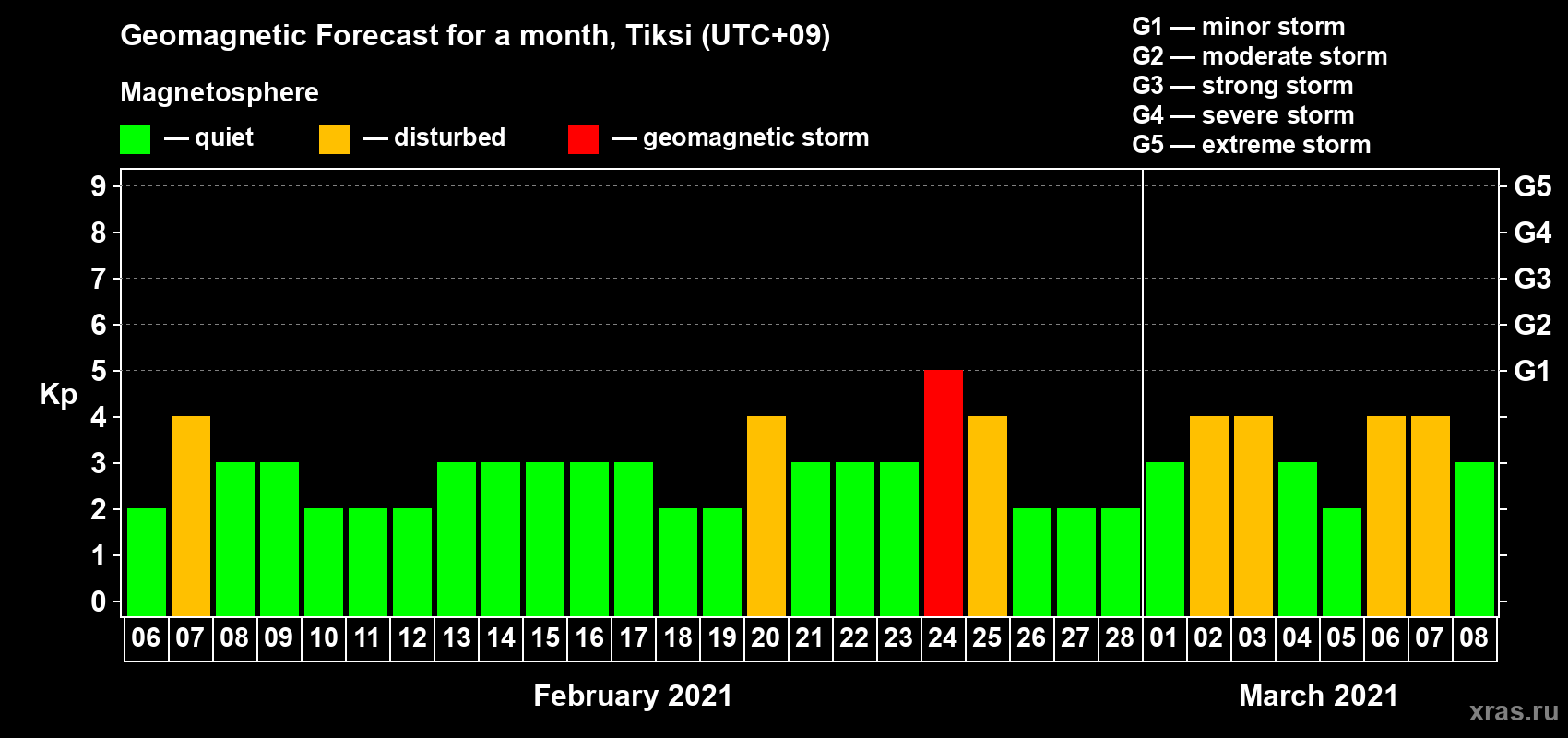 Geomagnetic Forecast for a month, Tiksi (UTC+09)

Magnetosphere

— quiet — disturbed — geomagnetic storm

G1 — minor storm
G2 — moderate storm
G3 — strong storm
G4 — severe storm
G5 — extreme storm

Kp

9 8 7 6 5 4 3 2 1 0

G5 G4 G3 G2 G1

06 07 08 09 10 11 12 13 14 15 16 17 18 19 20 21 22 23 24 25 26 27 28 01 02 03 04 05 06 07 08

February 2021

March 2021

xras.ru